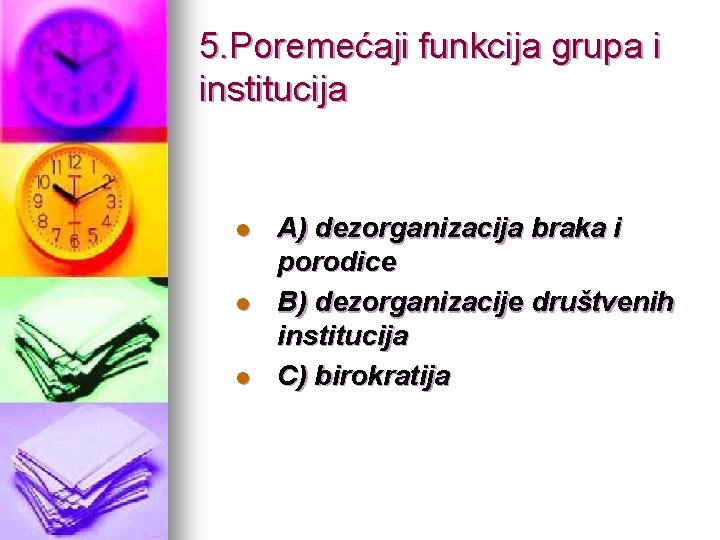 5.Poremećaji funkcija grupa i institucija

- A) dezorganizacija braka i porodice
- B) dezorganizacije društvenih institucija
- C) birokratija